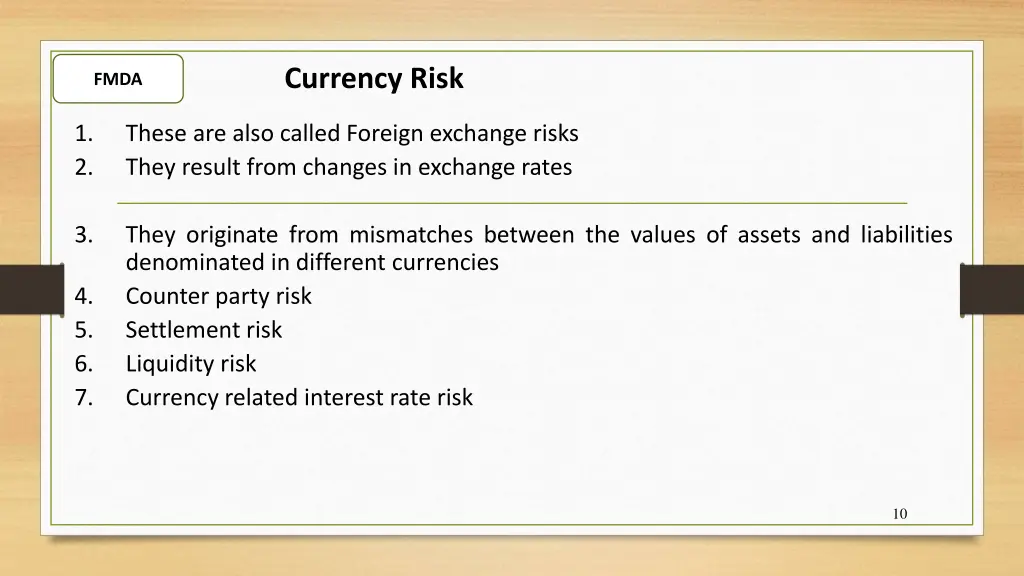 FMDA

Currency Risk

1. These are also called Foreign exchange risks
2. They result from changes in exchange rates

3. They originate from mismatches between the values of assets and liabilities denominated in different currencies
4. Counter party risk
5. Settlement risk
6. Liquidity risk
7. Currency related interest rate risk

10